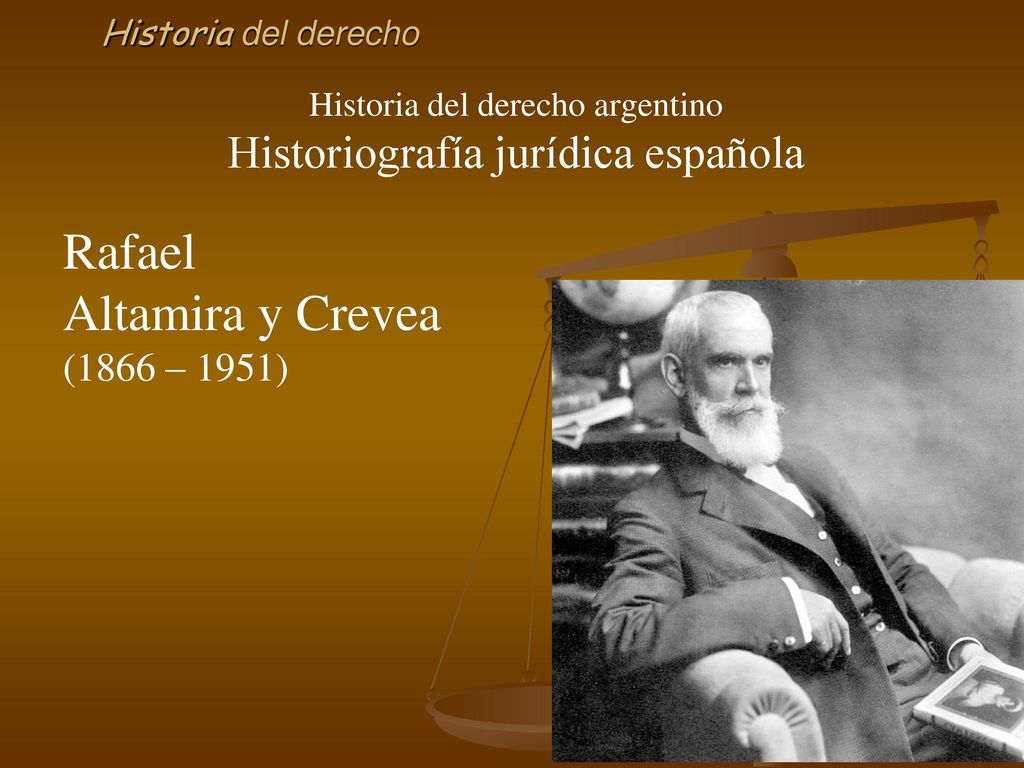 Historia del derecho

Historia del derecho argentino
Historiografía jurídica española

Rafael
Altamira y Crevea
(1866 – 1951)